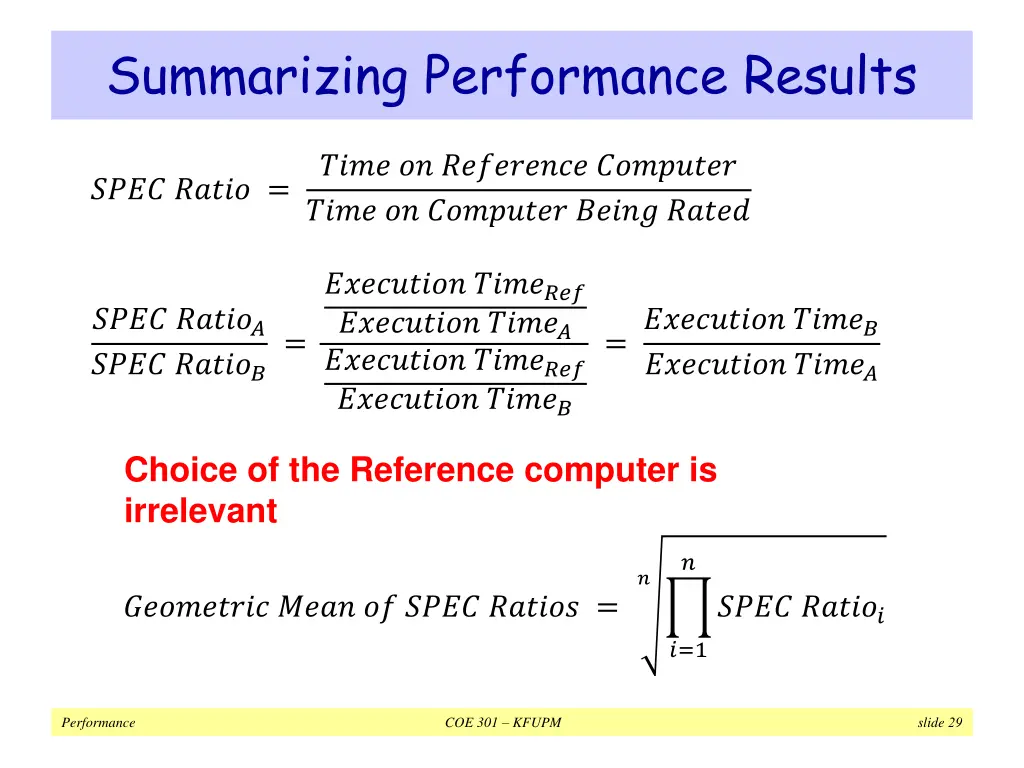 Summarizing Performance Results

$SPEC\ Ratio = \frac{Time\ on\ Reference\ Computer}{Time\ on\ Computer\ Being\ Rated}$

$\frac{SPEC\ Ratio_A}{SPEC\ Ratio_B} = \frac{\frac{Execution\ Time_{Ref}}{Execution\ Time_A}}{\frac{Execution\ Time_{Ref}}{Execution\ Time_B}} = \frac{Execution\ Time_B}{Execution\ Time_A}$

Choice of the Reference computer is irrelevant

$Geometric\ Mean\ of\ SPEC\ Ratios = \sqrt[n]{\prod_{i=1}^{n} SPEC\ Ratio_i}$

Performance

COE 301 – KFUPM

slide 29